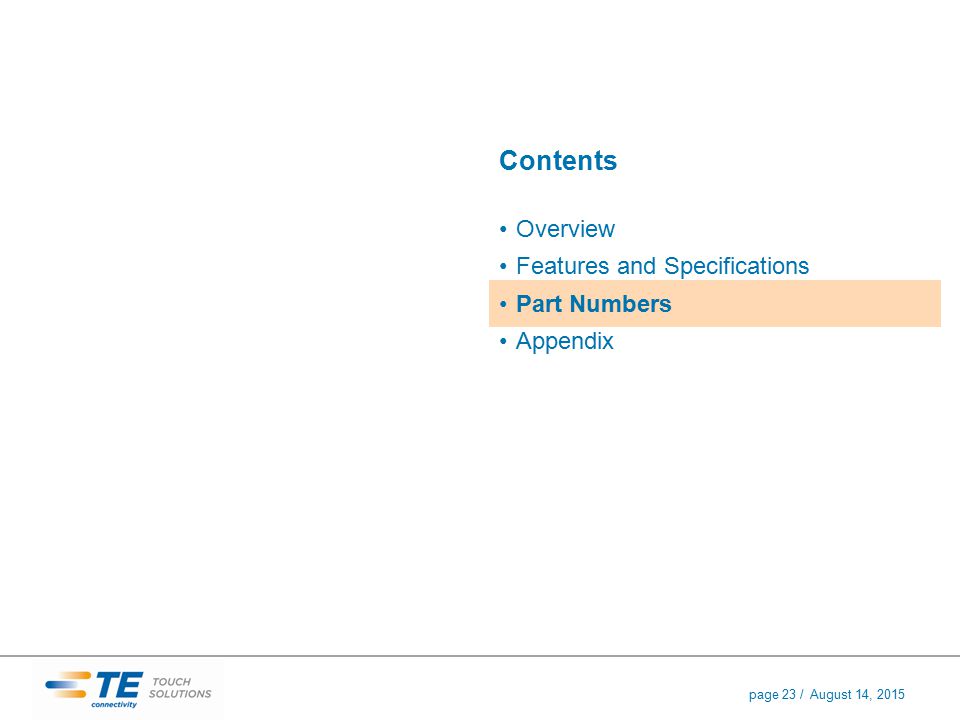 Contents

• Overview
• Features and Specifications
• Part Numbers
• Appendix

TE connectivity TOUCH SOLUTIONS

page 23 / August 14, 2015